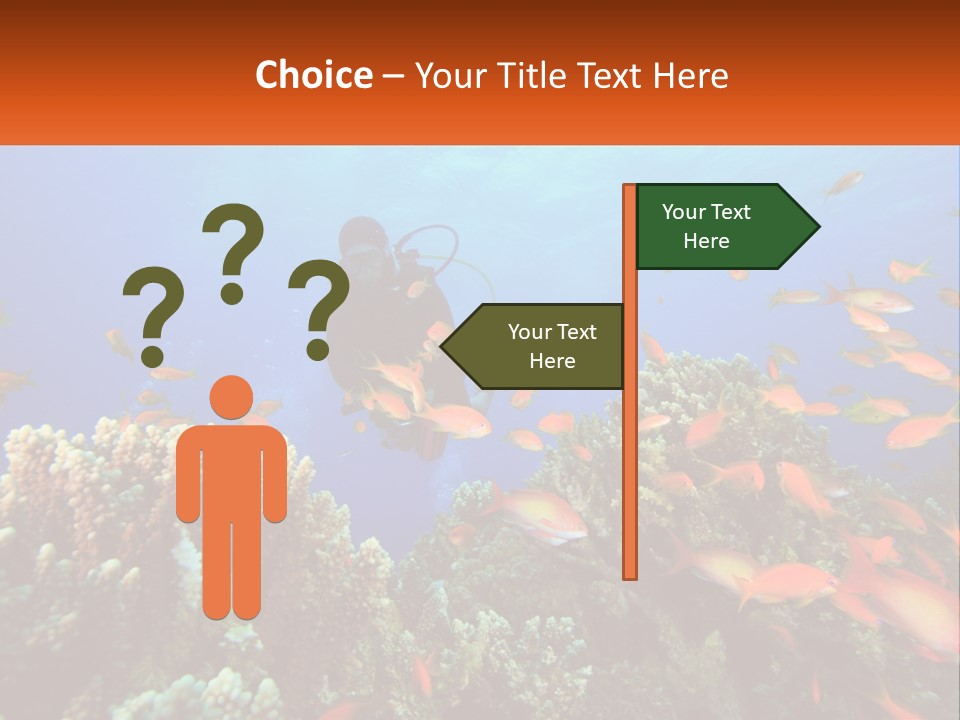 Choice – Your Title Text Here

? ? ?

Your Text Here

Your Text Here